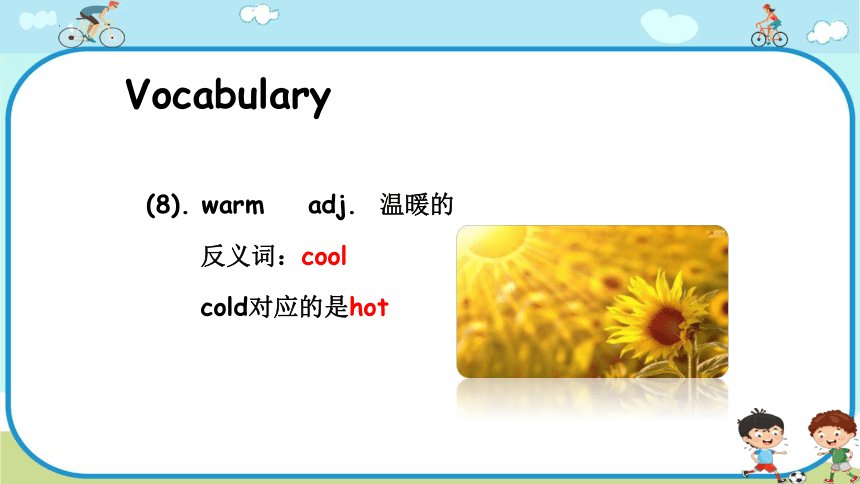 Vocabulary

(8). warm adj. 温暖的

反义词：cool

cold对应的是hot